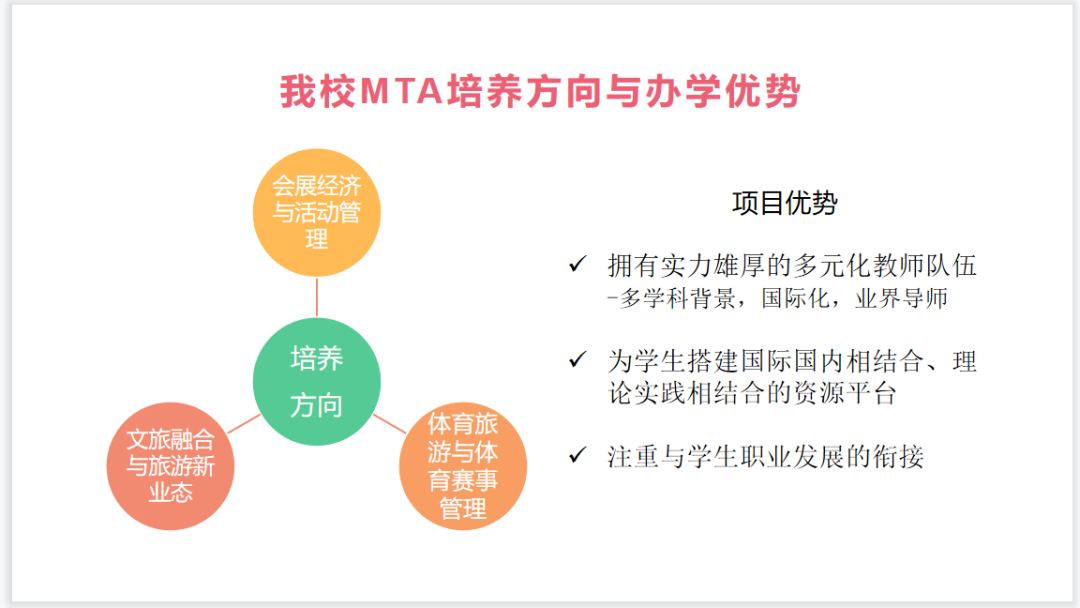 我校MTA培养方向与办学优势

会展经济与活动管理

培养方向

文旅融合与旅游新业态

体育旅游与体育赛事管理

项目优势

✓ 拥有实力雄厚的多元化教师队伍
-多学科背景，国际化，业界导师

✓ 为学生搭建国际国内相结合、理论实践相结合的资源平台

✓ 注重与学生职业发展的衔接